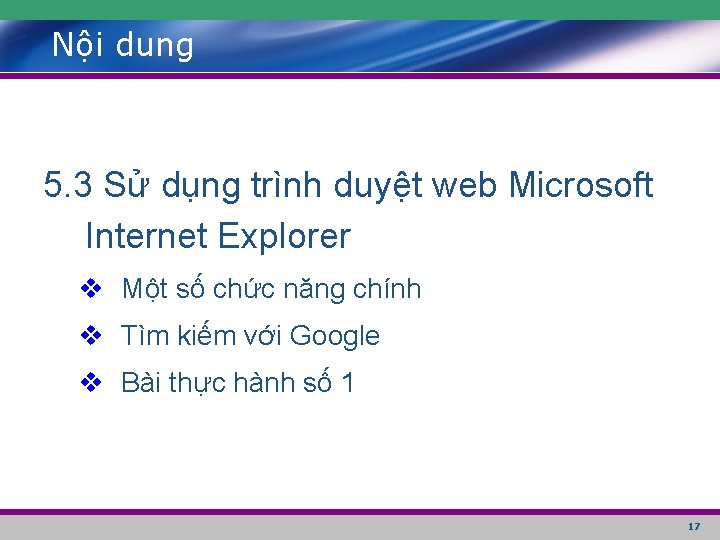 Nội dung

5.3 Sử dụng trình duyệt web Microsoft Internet Explorer

❖ Một số chức năng chính
❖ Tìm kiếm với Google
❖ Bài thực hành số 1

17